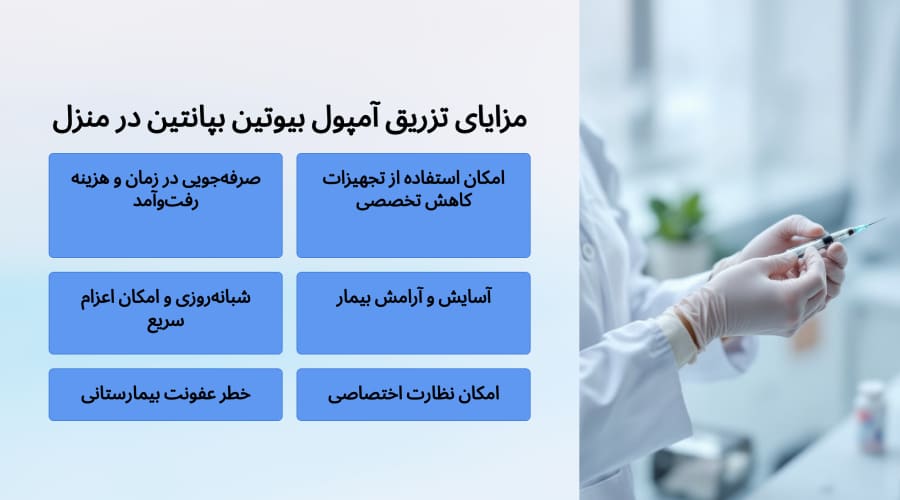 مزایای تزریق آمپول بیوتین بپانتین در منزل

امکان استفاده از تجهیزات کاهش تخصصی

صرفه‌جویی در زمان و هزینه رفت‌وآمد

آسایش و آرامش بیمار

شبانه‌روزی و امکان اعزام سریع

امکان نظارت اختصاصی

خطر عفونت بیمارستانی